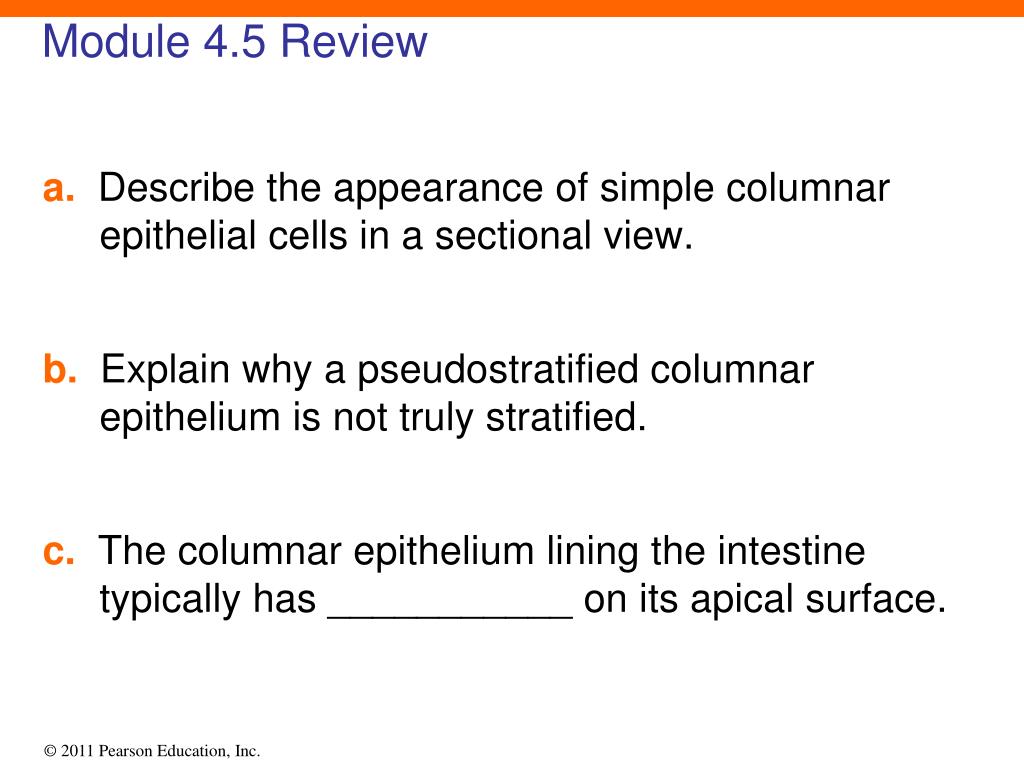 Module 4.5 Review

a. Describe the appearance of simple columnar epithelial cells in a sectional view.

b. Explain why a pseudostratified columnar epithelium is not truly stratified.

c. The columnar epithelium lining the intestine typically has ___________ on its apical surface.

© 2011 Pearson Education, Inc.